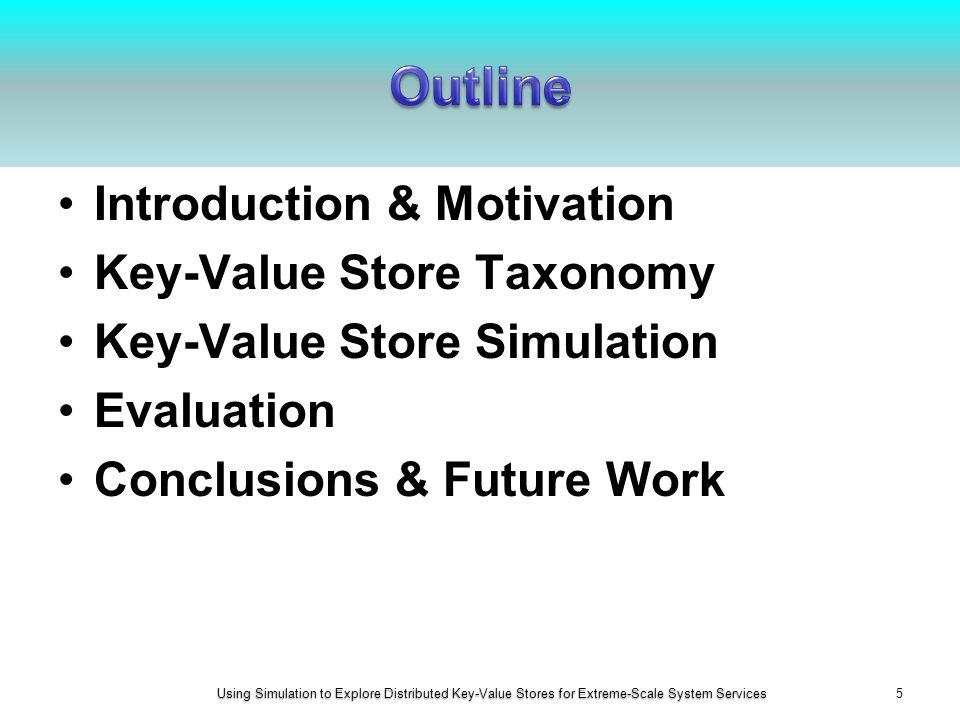 Outline

• Introduction & Motivation
• Key-Value Store Taxonomy
• Key-Value Store Simulation
• Evaluation
• Conclusions & Future Work

Using Simulation to Explore Distributed Key-Value Stores for Extreme-Scale System Services

5